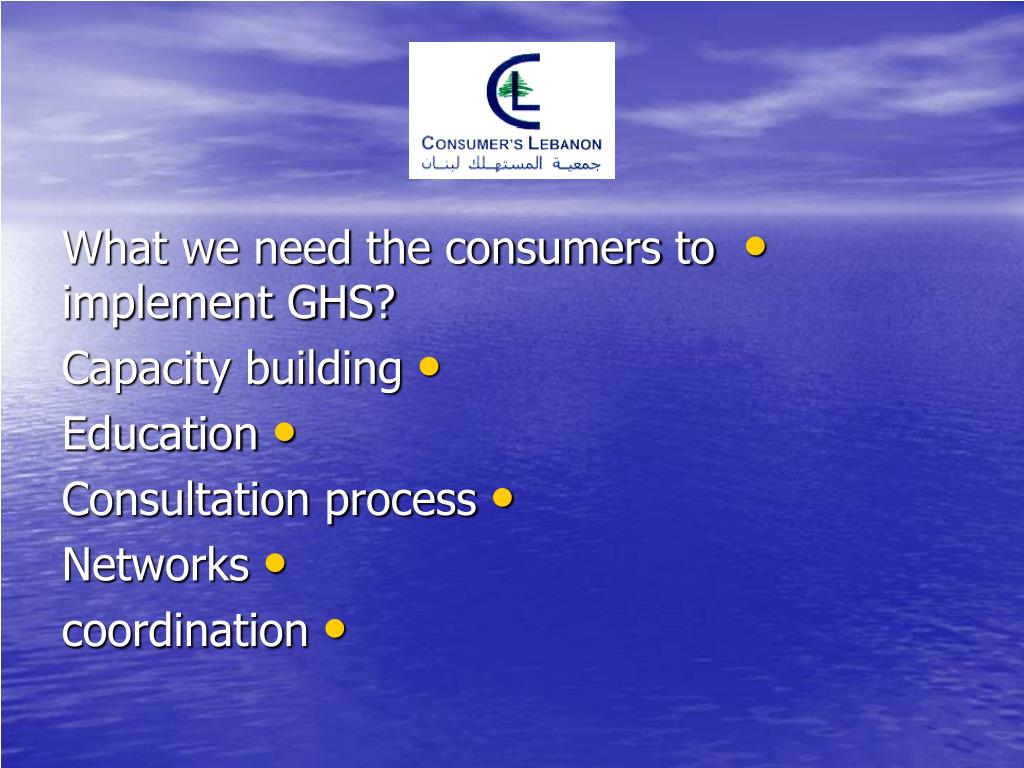 CL
CONSUMER'S LEBANON
جمعية المستهلك لبنان

What we need the consumers to implement GHS? •
Capacity building •
Education •
Consultation process •
Networks •
coordination •